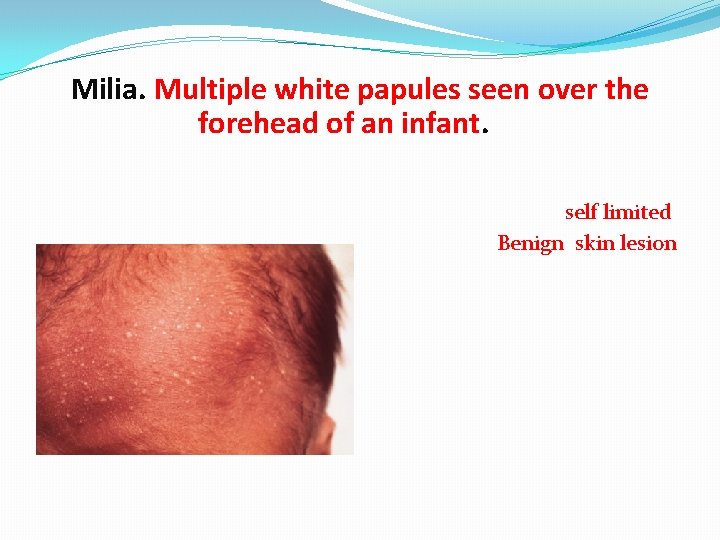 Milia. Multiple white papules seen over the forehead of an infant.

self limited
Benign skin lesion